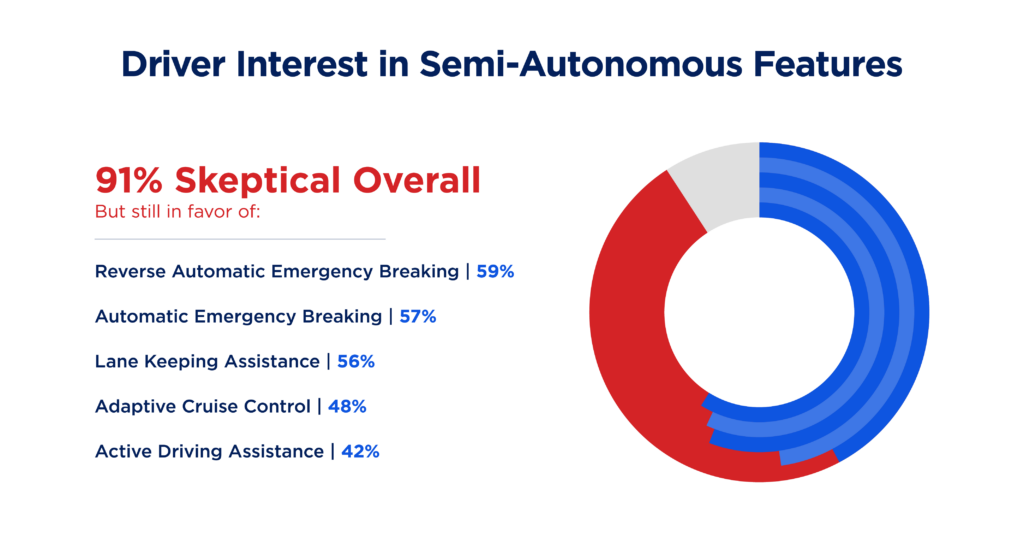 Driver Interest in Semi-Autonomous Features

91% Skeptical Overall
But still in favor of:

Reverse Automatic Emergency Breaking | 59%

Automatic Emergency Breaking | 57%

Lane Keeping Assistance | 56%

Adaptive Cruise Control | 48%

Active Driving Assistance | 42%